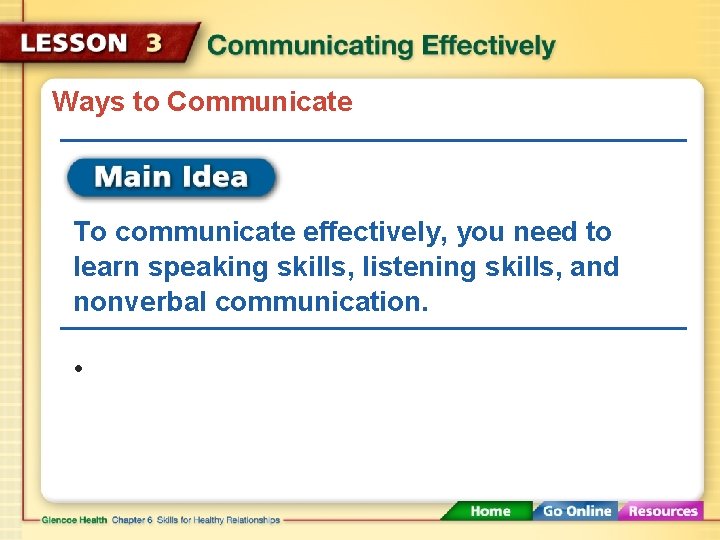 LESSON 3 Communicating Effectively

Ways to Communicate

Main Idea

To communicate effectively, you need to learn speaking skills, listening skills, and nonverbal communication.

•

Glencoe Health Chapter 6 Skills for Healthy Relationships

Home Go Online Resources